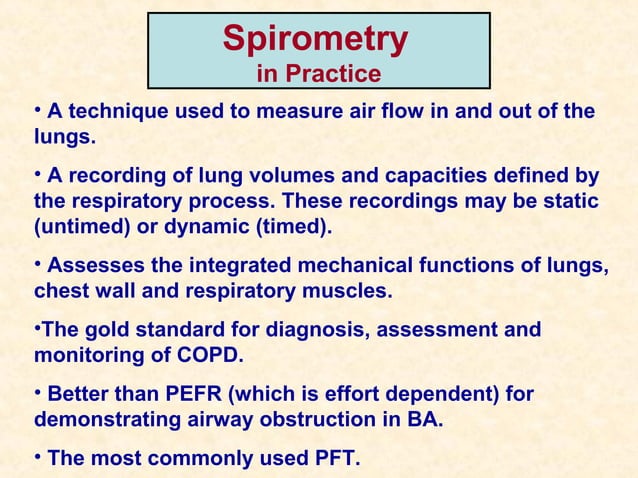 Spirometry
in Practice

• A technique used to measure air flow in and out of the lungs.

• A recording of lung volumes and capacities defined by the respiratory process. These recordings may be static (untimed) or dynamic (timed).

• Assesses the integrated mechanical functions of lungs, chest wall and respiratory muscles.

•The gold standard for diagnosis, assessment and monitoring of COPD.

• Better than PEFR (which is effort dependent) for demonstrating airway obstruction in BA.

• The most commonly used PFT.